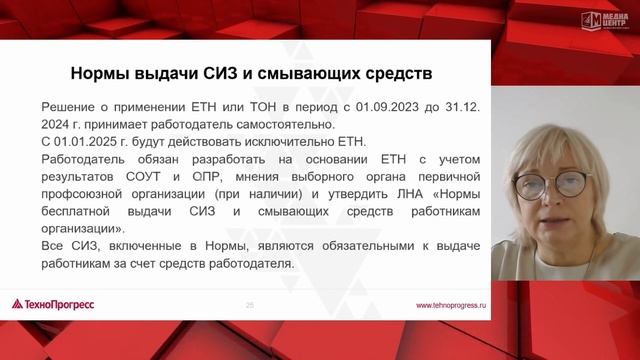 МЕДИА ЦЕНТР

Нормы выдачи СИЗ и смывающих средств

Решение о применении ЕТН или ТОН в период с 01.09.2023 до 31.12.2024 г. принимает работодатель самостоятельно.
С 01.01.2025 г. будут действовать исключительно ЕТН.
Работодатель обязан разработать на основании ЕТН с учетом результатов СОУТ и ОПР, мнения выборного органа первичной профсоюзной организации (при наличии) и утвердить ЛНА «Нормы бесплатной выдачи СИЗ и смывающих средств работникам организации».
Все СИЗ, включенные в Нормы, являются обязательными к выдаче работникам за счет средств работодателя.

ТехноПрогресс
25
www.tehnoprogress.ru